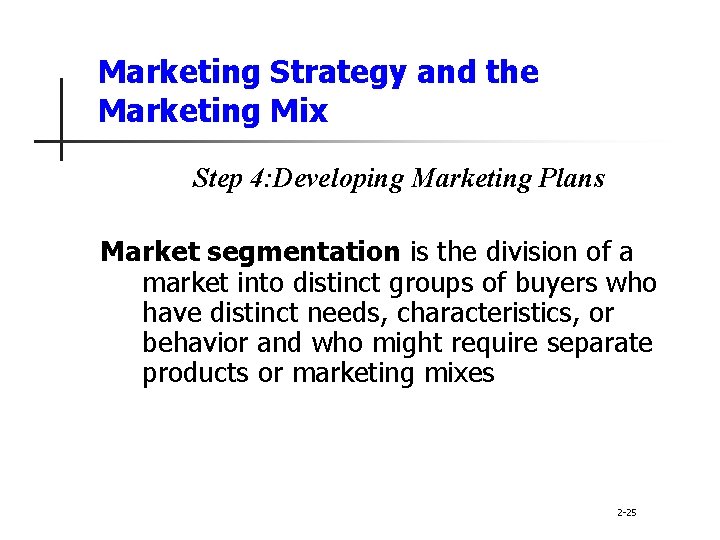 Marketing Strategy and the Marketing Mix

Step 4:Developing Marketing Plans

Market segmentation is the division of a market into distinct groups of buyers who have distinct needs, characteristics, or behavior and who might require separate products or marketing mixes

2-25